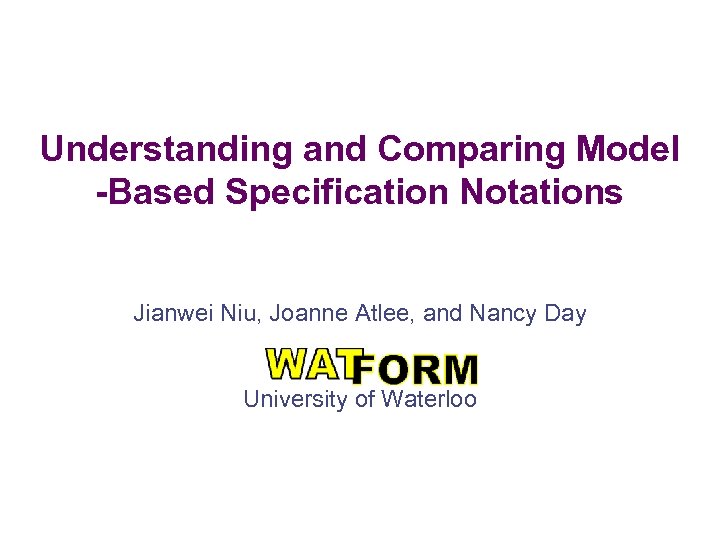 Understanding and Comparing Model -Based Specification Notations

Jianwei Niu, Joanne Atlee, and Nancy Day

WATFORM

University of Waterloo